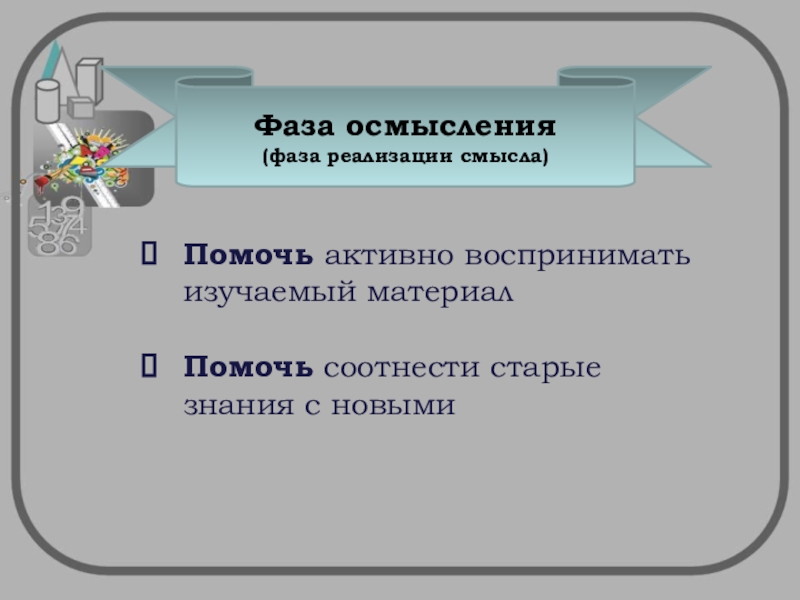 Фаза осмысления
(фаза реализации смысла)

Помочь активно воспринимать изучаемый материал

Помочь соотнести старые знания с новыми